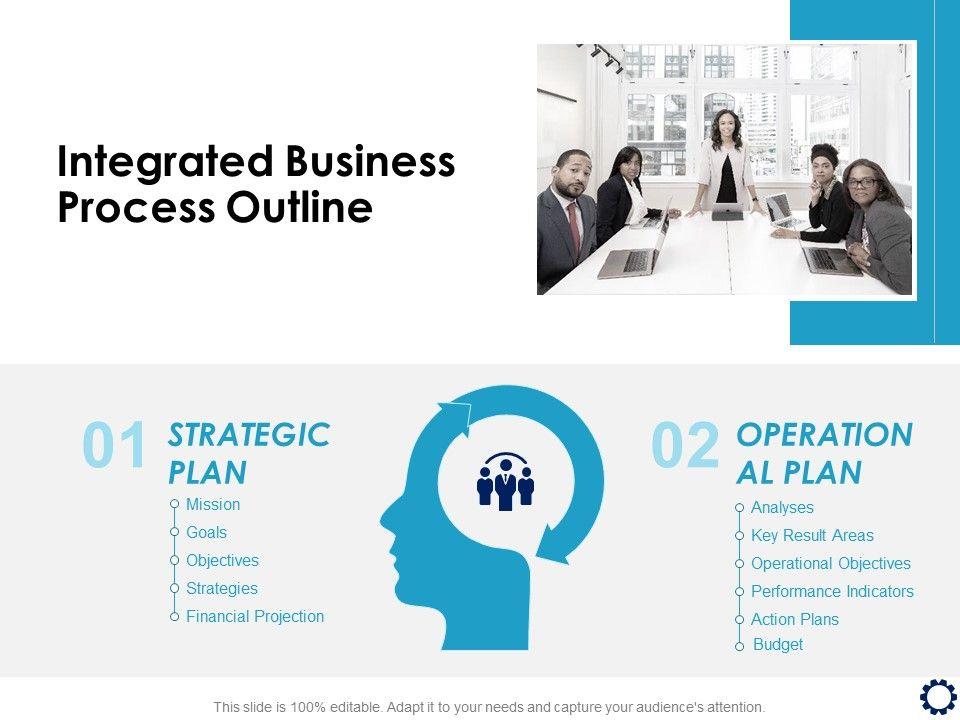 Integrated Business Process Outline

01 STRATEGIC PLAN

Mission
Goals
Objectives
Strategies
Financial Projection

02 OPERATION AL PLAN

Analyses
Key Result Areas
Operational Objectives
Performance Indicators
Action Plans
Budget

This slide is 100% editable. Adapt it to your needs and capture your audience's attention.